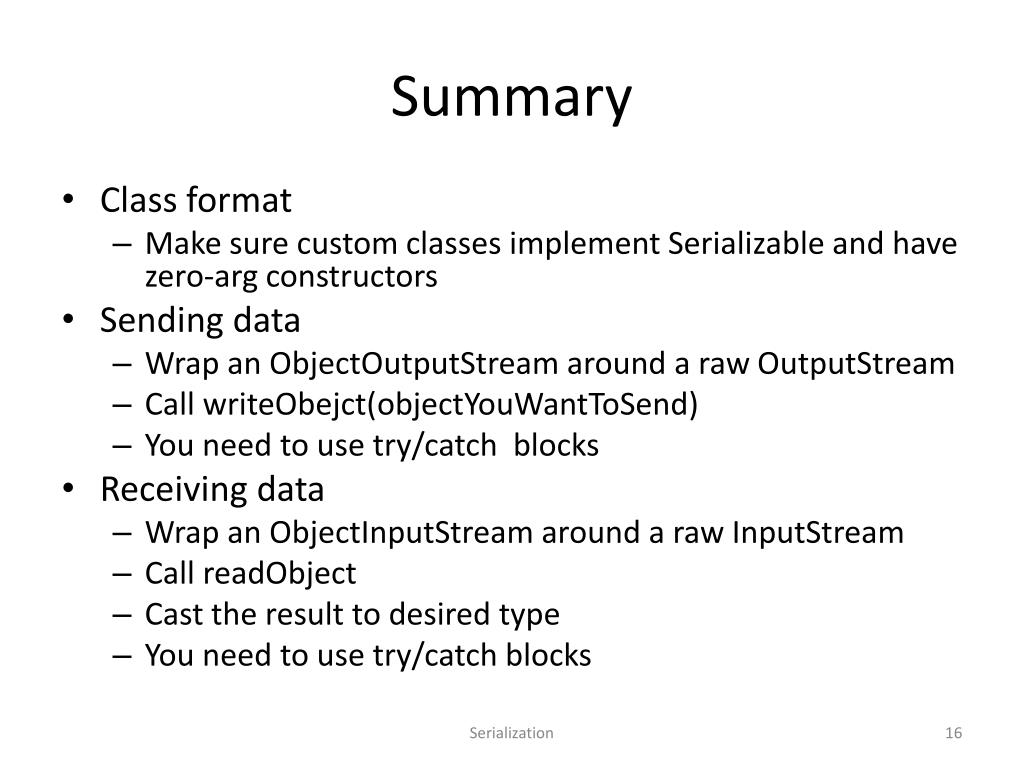 Summary

• Class format
– Make sure custom classes implement Serializable and have zero-arg constructors
• Sending data
– Wrap an ObjectOutputStream around a raw OutputStream
– Call writeObejct(objectYouWantToSend)
– You need to use try/catch blocks
• Receiving data
– Wrap an ObjectInputStream around a raw InputStream
– Call readObject
– Cast the result to desired type
– You need to use try/catch blocks

Serialization

16